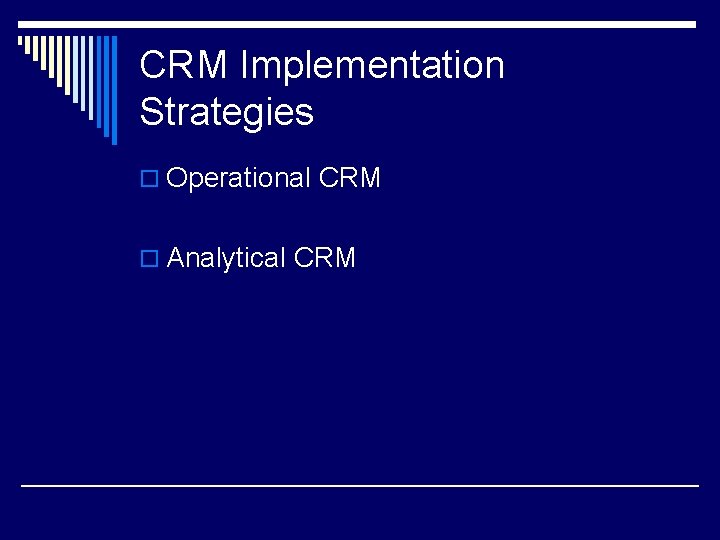 CRM Implementation Strategies

Operational CRM

Analytical CRM